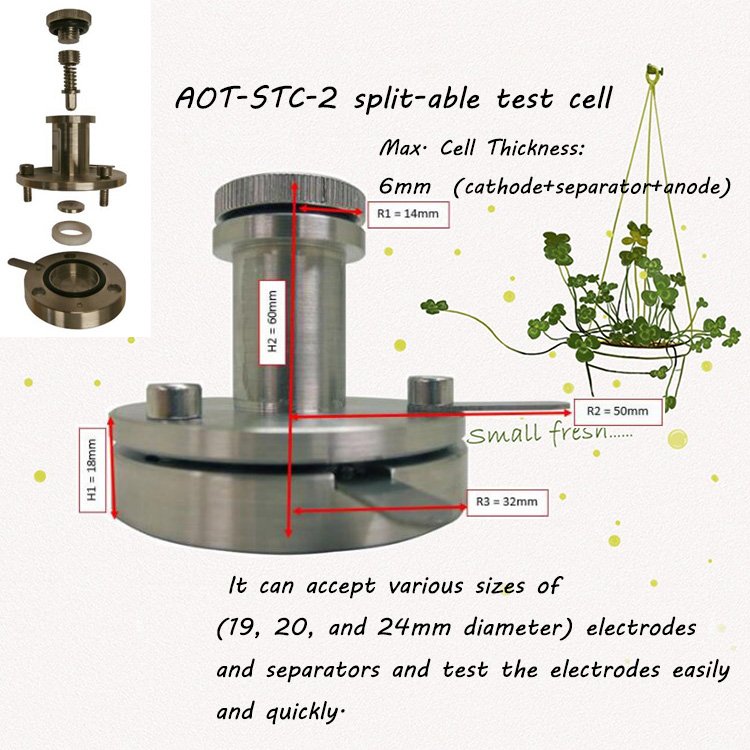 AOT-STC-2 split-able test cell

Max· Cell Thickness:

6mm (cathode+separator+anode)

R1 = 14mm

H2 = 60mm

R2 = 50mm

Small fresh......

H1 = 18mm

R3 = 32mm

It can accept various sizes of (19, 20, and 24mm diameter) electrodes and separators and test the electrodes easily and quickly·